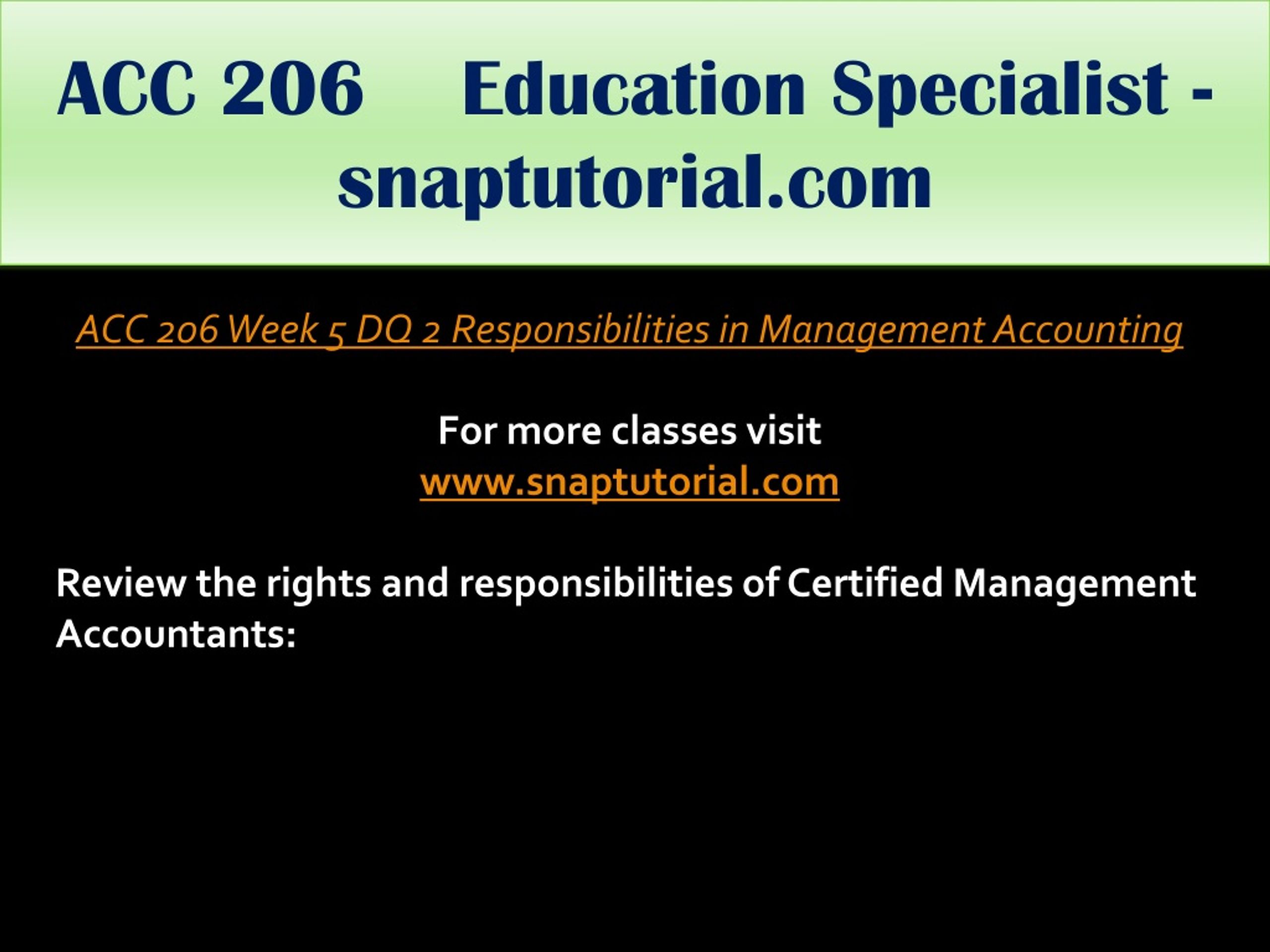 ACC 206 Education Specialist - snaptutorial.com

ACC 206 Week 5 DQ 2 Responsibilities in Management Accounting

For more classes visit
www.snaptutorial.com

Review the rights and responsibilities of Certified Management Accountants: